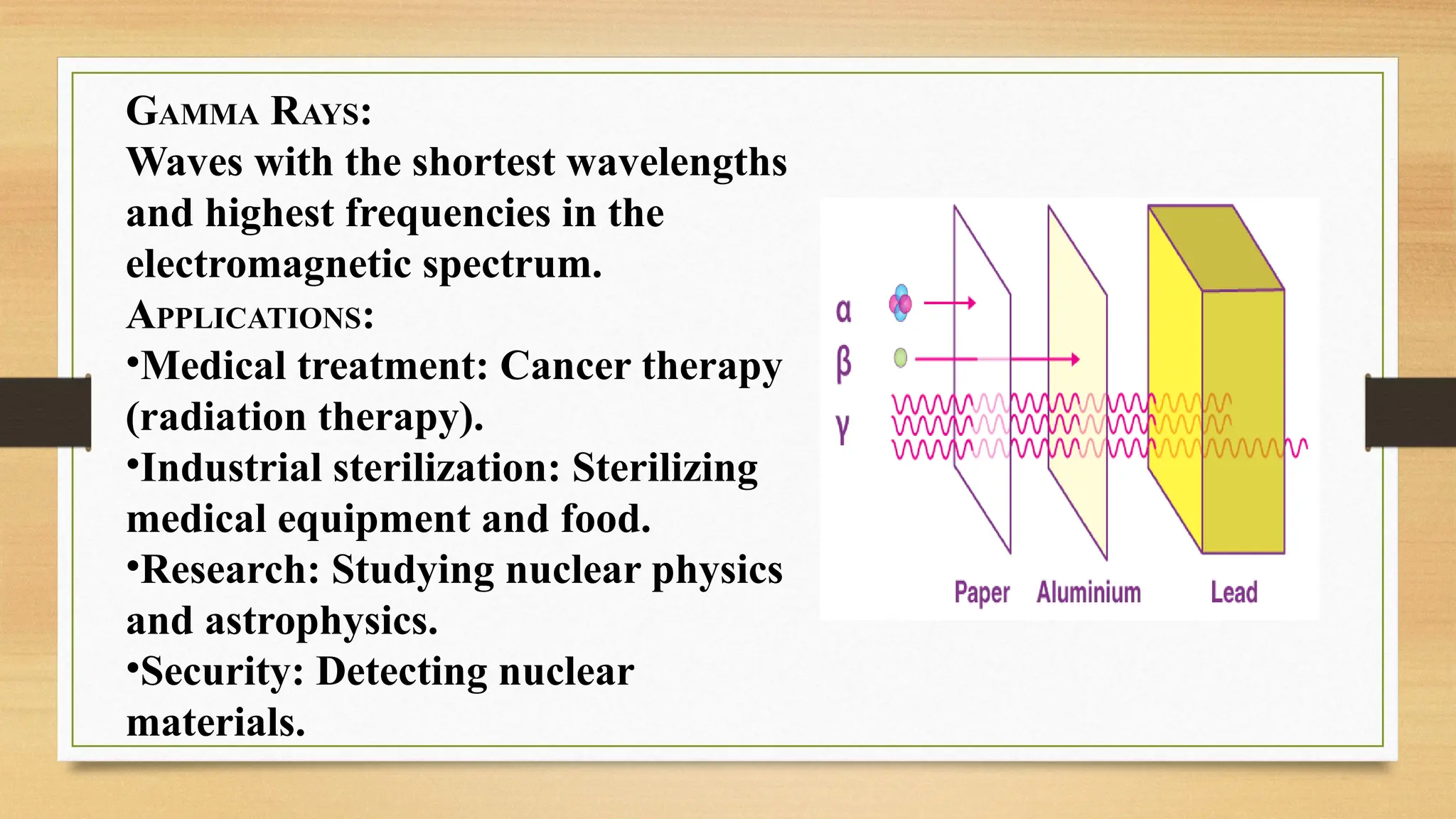 GAMMA RAYS:
Waves with the shortest wavelengths and highest frequencies in the electromagnetic spectrum.
APPLICATIONS:
•Medical treatment: Cancer therapy (radiation therapy).
•Industrial sterilization: Sterilizing medical equipment and food.
•Research: Studying nuclear physics and astrophysics.
•Security: Detecting nuclear materials.

α
β
γ
Paper Aluminium Lead